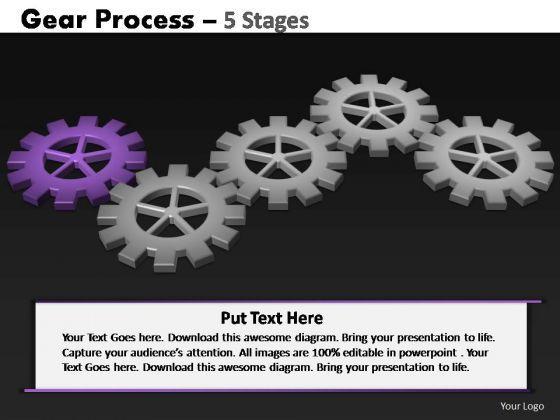 Gear Process – 5 Stages

Put Text Here

Your Text Goes here. Download this awesome diagram. Bring your presentation to life. Capture your audience's attention. All images are 100% editable in powerpoint . Your Text Goes here. Download this awesome diagram. Bring your presentation to life.

Your Logo